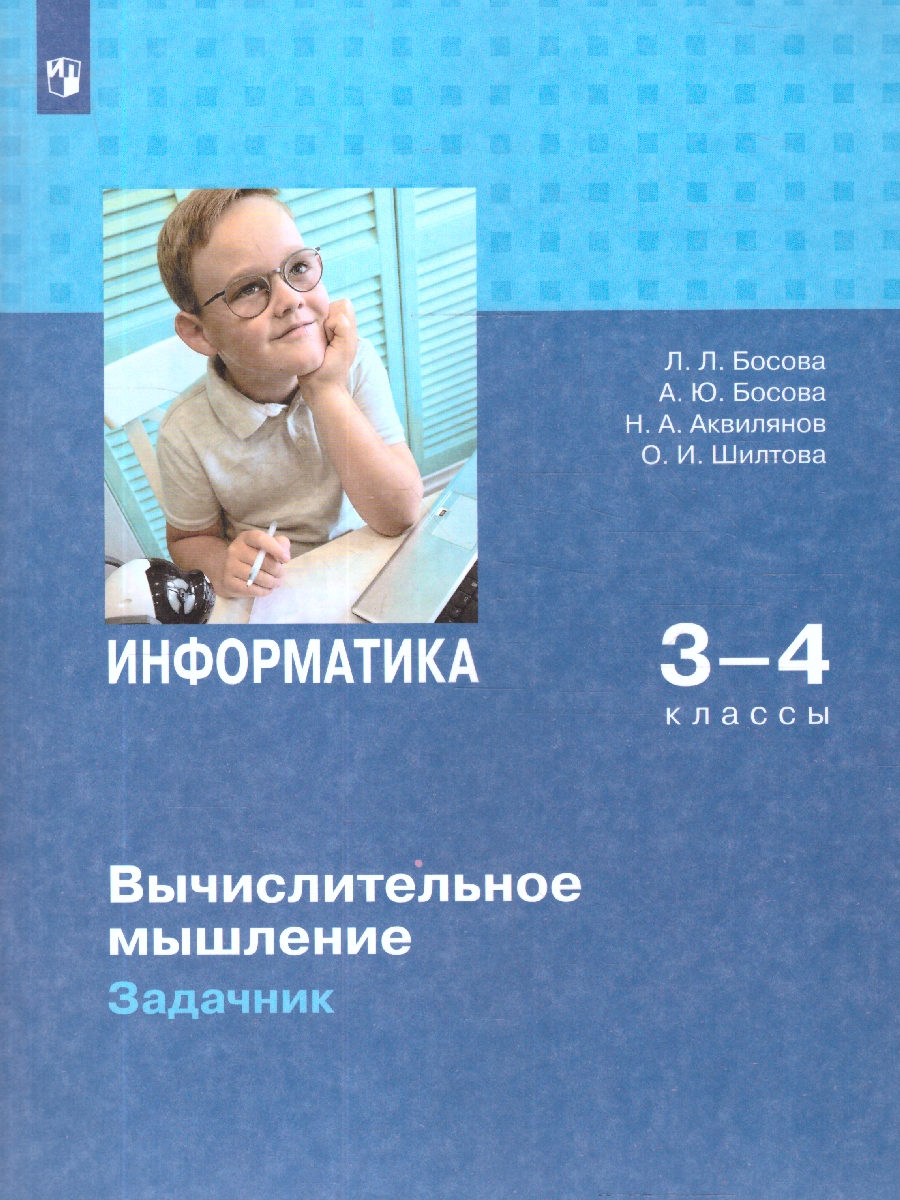 Л. Л. Босова
А. Ю. Босова
Н. А. Аквилянов
О. И. Шилтова

ИНФОРМАТИКА

3–4
классы

Вычислительное мышление
Задачник